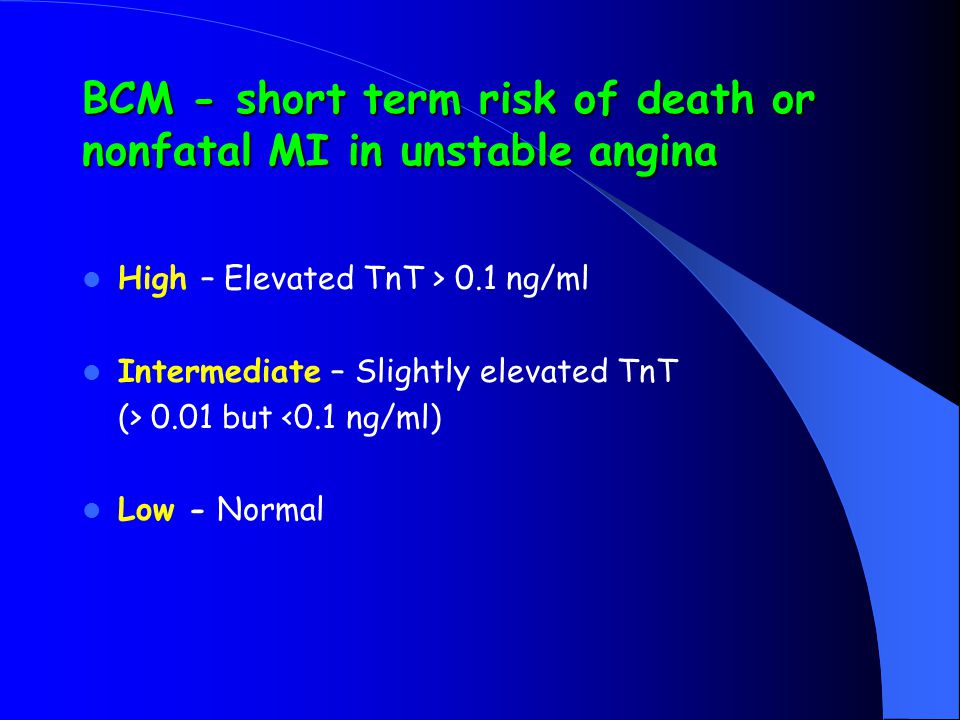 BCM - short term risk of death or nonfatal MI in unstable angina

- High – Elevated TnT > 0.1 ng/ml
- Intermediate – Slightly elevated TnT (> 0.01 but <0.1 ng/ml)
- Low - Normal